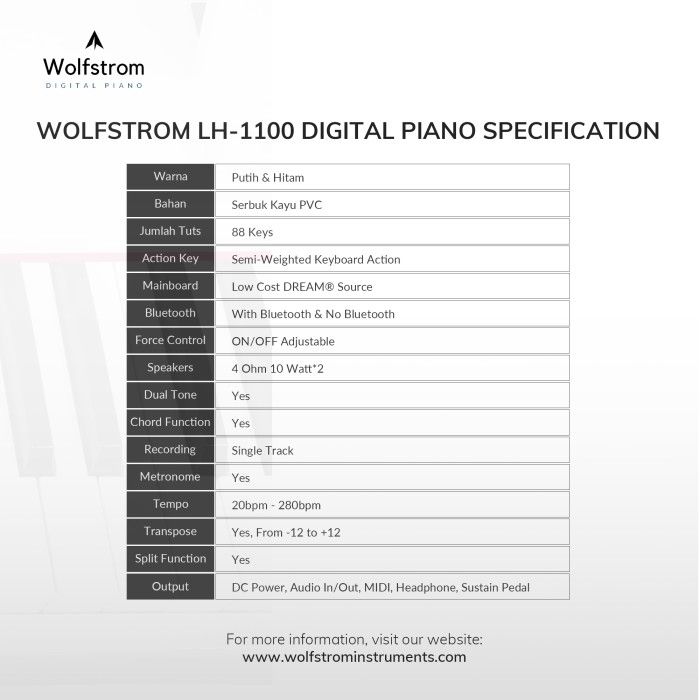 Wolfstrom
DIGITAL PIANO

WOLFSTROM LH-1100 DIGITAL PIANO SPECIFICATION

| Warna | Putih & Hitam |
|---|---|
| Bahan | Serbuk Kayu PVC |
| Jumlah Tuts | 88 Keys |
| Action Key | Semi-Weighted Keyboard Action |
| Mainboard | Low Cost DREAM® Source |
| Bluetooth | With Bluetooth & No Bluetooth |
| Force Control | ON/OFF Adjustable |
| Speakers | 4 Ohm 10 Watt*2 |
| Dual Tone | Yes |
| Chord Function | Yes |
| Recording | Single Track |
| Metronome | Yes |
| Tempo | 20bpm - 280bpm |
| Transpose | Yes, From -12 to +12 |
| Split Function | Yes |
| Output | DC Power, Audio In/Out, MIDI, Headphone, Sustain Pedal |

For more information, visit our website:
www.wolfstrominstruments.com